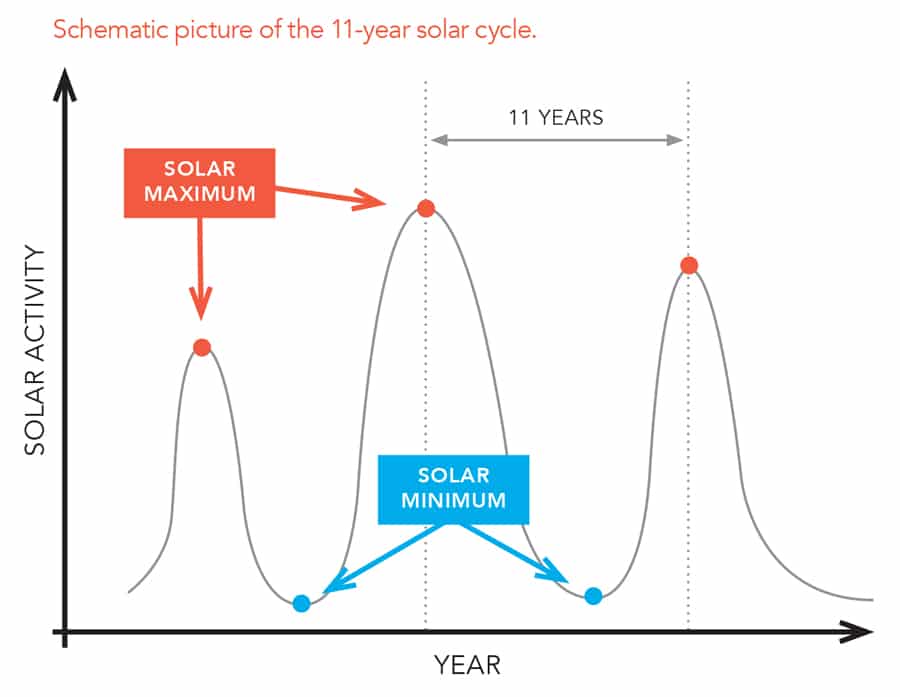 Schematic picture of the 11-year solar cycle.

11 YEARS

SOLAR MAXIMUM

SOLAR ACTIVITY

SOLAR MINIMUM

YEAR